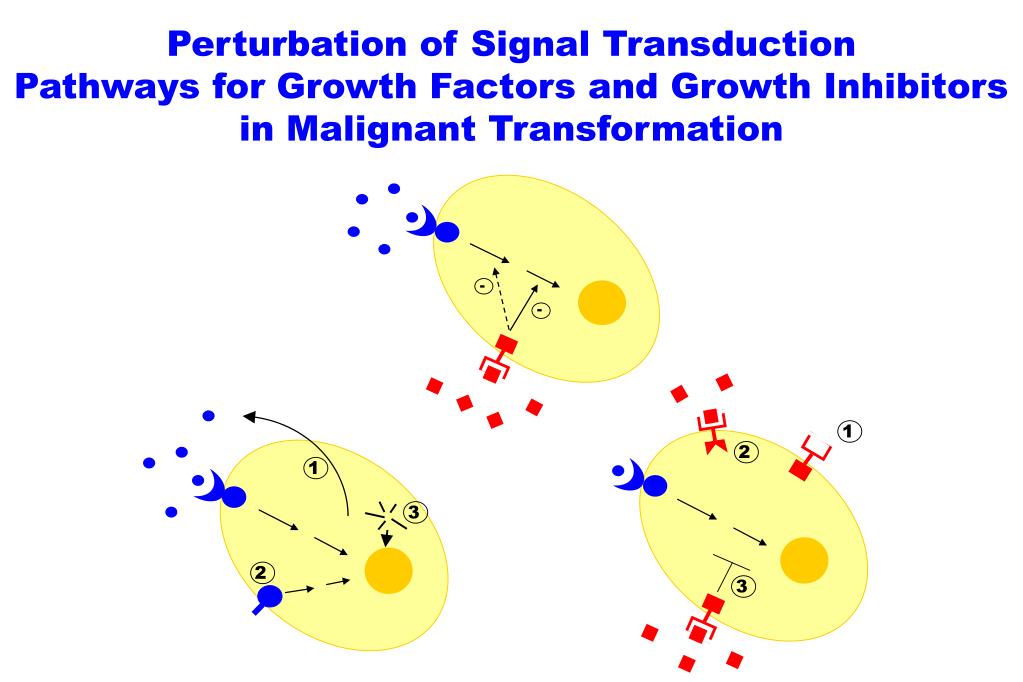 Perturbation of Signal Transduction Pathways for Growth Factors and Growth Inhibitors in Malignant Transformation

-

-

1

3

2

2

1

3